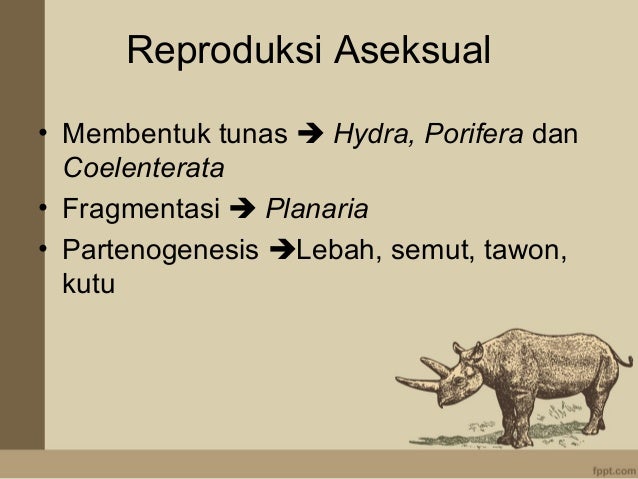 Reproduksi Aseksual

• Membentuk tunas ➔ Hydra, Porifera dan Coelenterata
• Fragmentasi ➔ Planaria
• Partenogenesis ➔Lebah, semut, tawon, kutu

fppt.com